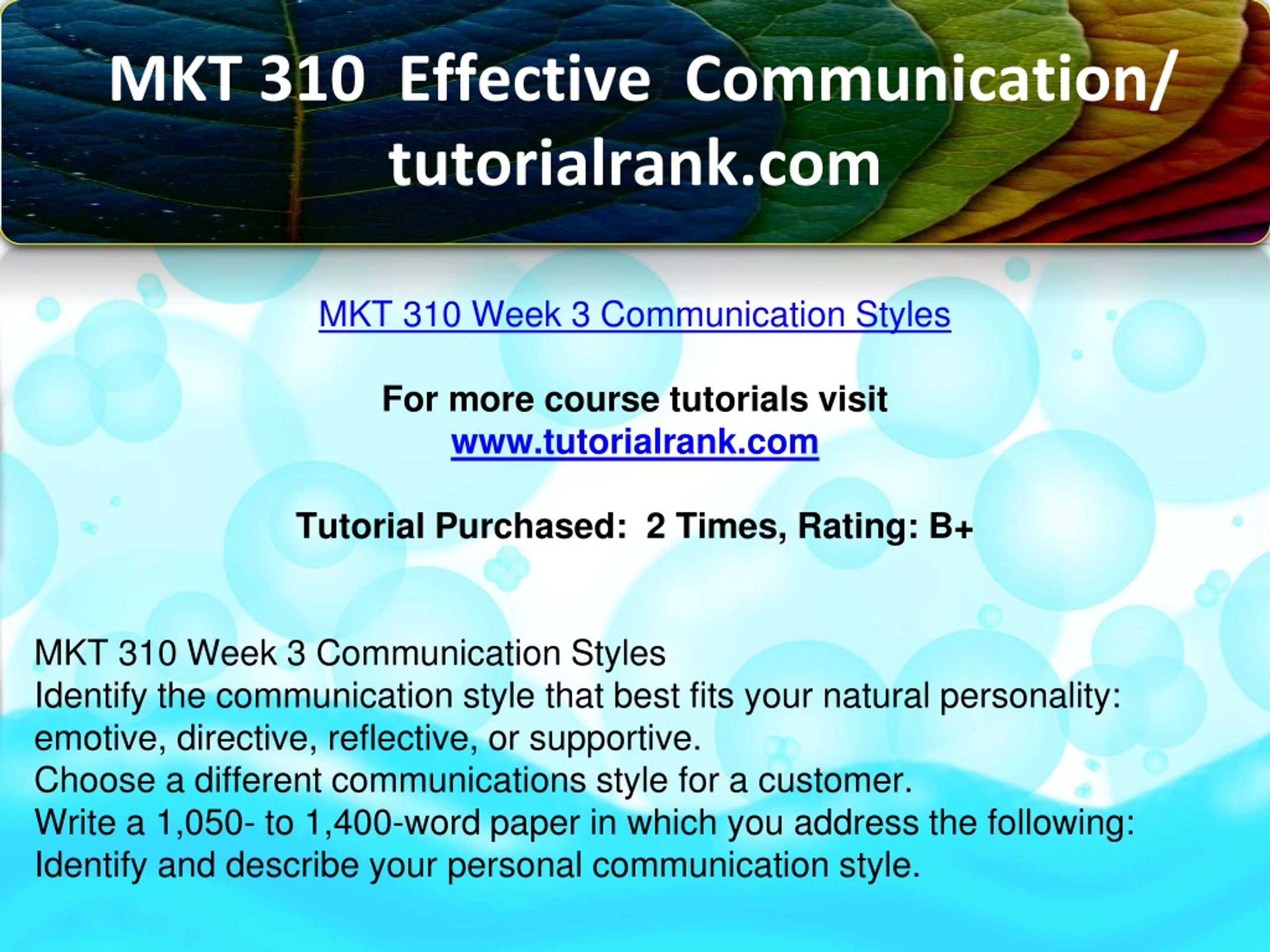 MKT 310 Effective Communication/ tutorialrank.com

MKT 310 Week 3 Communication Styles

For more course tutorials visit
www.tutorialrank.com

Tutorial Purchased: 2 Times, Rating: B+

MKT 310 Week 3 Communication Styles
Identify the communication style that best fits your natural personality: emotive, directive, reflective, or supportive.
Choose a different communications style for a customer.
Write a 1,050- to 1,400-word paper in which you address the following:
Identify and describe your personal communication style.